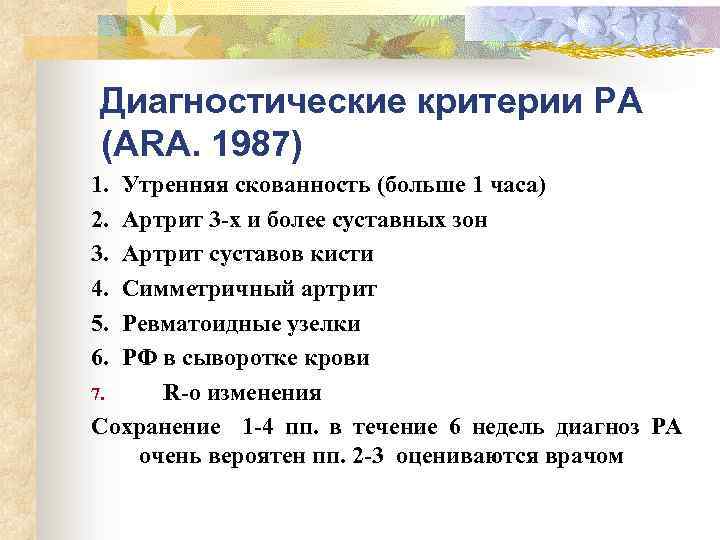 Диагностические критерии РА (ARA. 1987)

1. Утренняя скованность (больше 1 часа)
2. Артрит 3-х и более суставных зон
3. Артрит суставов кисти
4. Симметричный артрит
5. Ревматоидные узелки
6. РФ в сыворотке крови
7. R-о изменения

Сохранение 1-4 пп. в течение 6 недель диагноз РА очень вероятен пп. 2-3 оцениваются врачом